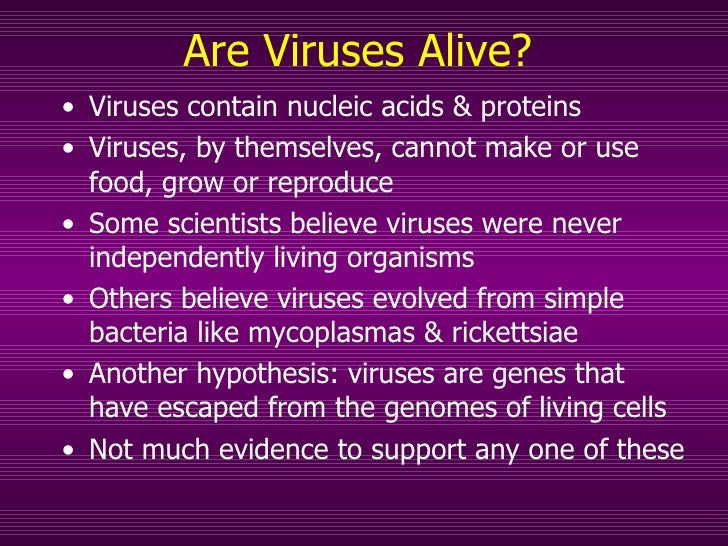 Are Viruses Alive?

• Viruses contain nucleic acids & proteins
• Viruses, by themselves, cannot make or use food, grow or reproduce
• Some scientists believe viruses were never independently living organisms
• Others believe viruses evolved from simple bacteria like mycoplasmas & rickettsiae
• Another hypothesis: viruses are genes that have escaped from the genomes of living cells
• Not much evidence to support any one of these